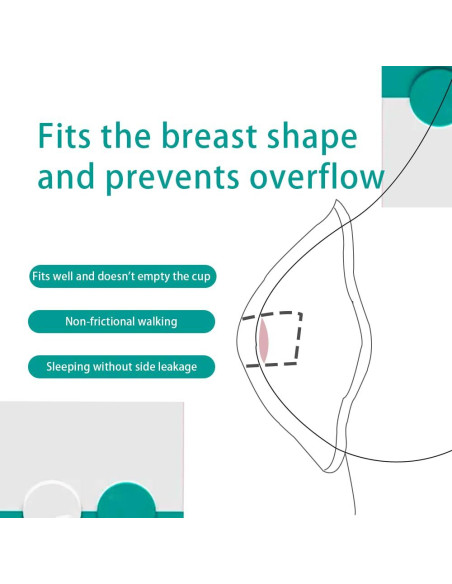 Fits the breast shape and prevents overflow

Fits well and doesn't empty the cup

Non-frictional walking

Sleeping without side leakage